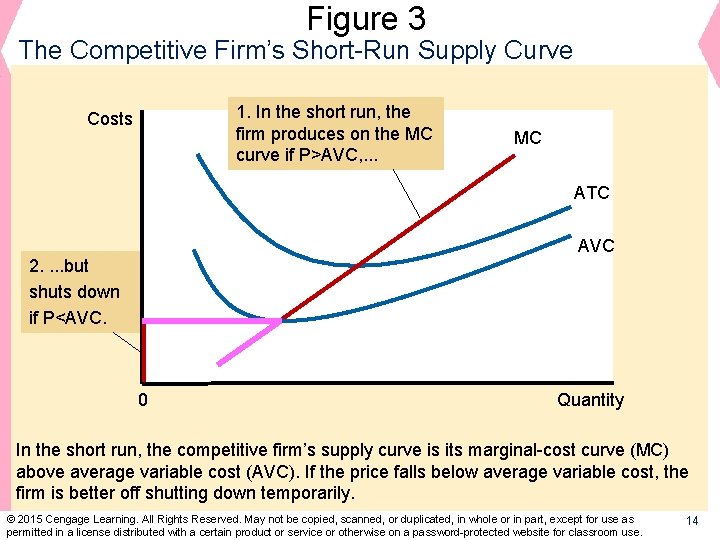 Figure 3
The Competitive Firm's Short-Run Supply Curve

Costs

1. In the short run, the firm produces on the MC curve if P>AVC,...

MC

ATC

AVC

2. ...but shuts down if P<AVC.

0

Quantity

In the short run, the competitive firm's supply curve is its marginal-cost curve (MC) above average variable cost (AVC). If the price falls below average variable cost, the firm is better off shutting down temporarily.

© 2015 Cengage Learning. All Rights Reserved. May not be copied, scanned, or duplicated, in whole or in part, except for use as permitted in a license distributed with a certain product or service or otherwise on a password-protected website for classroom use.

14